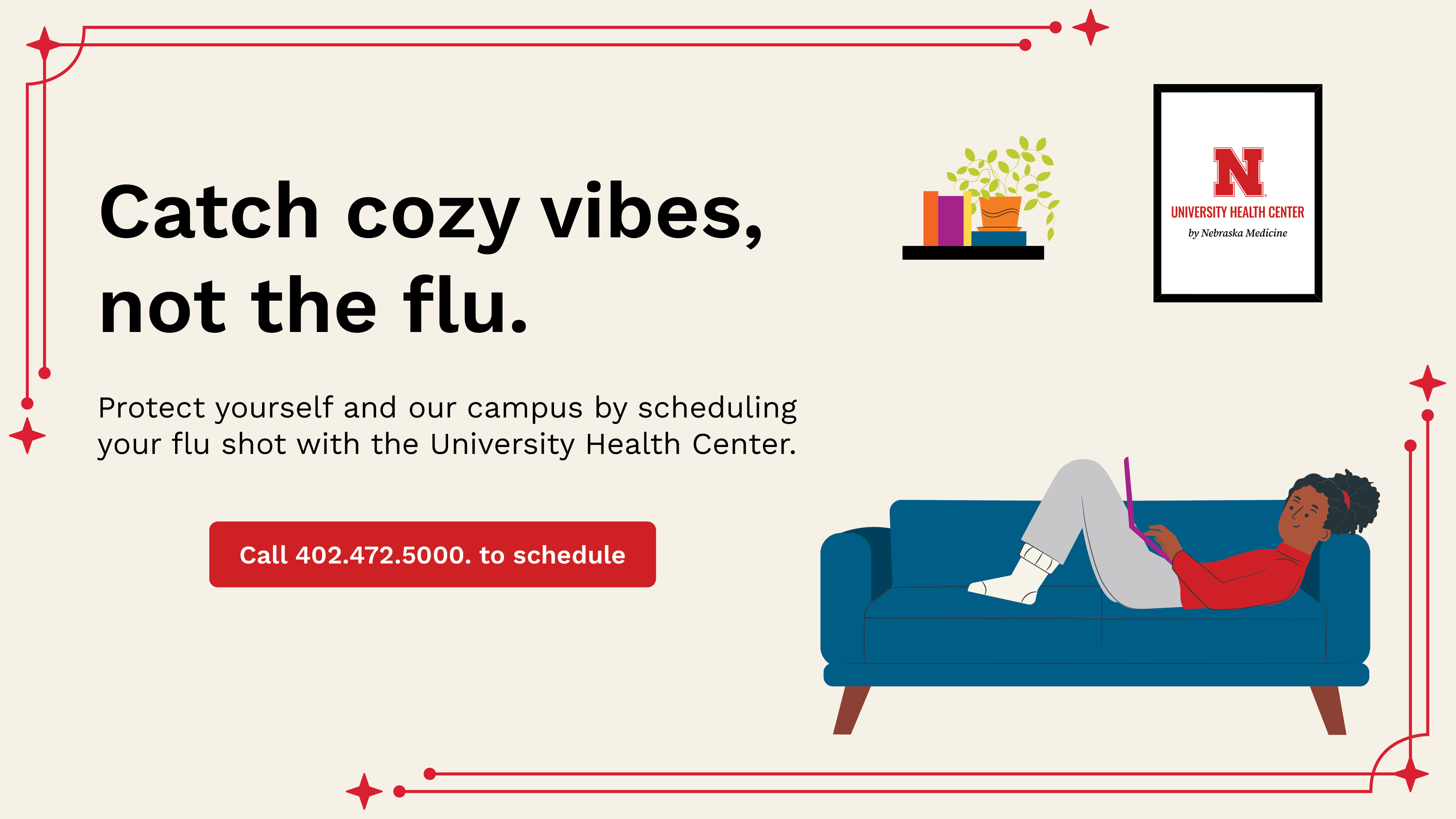 Catch cozy vibes, not the flu.

Protect yourself and our campus by scheduling your flu shot with the University Health Center.

Call 402.472.5000. to schedule

N
UNIVERSITY HEALTH CENTER
by Nebraska Medicine